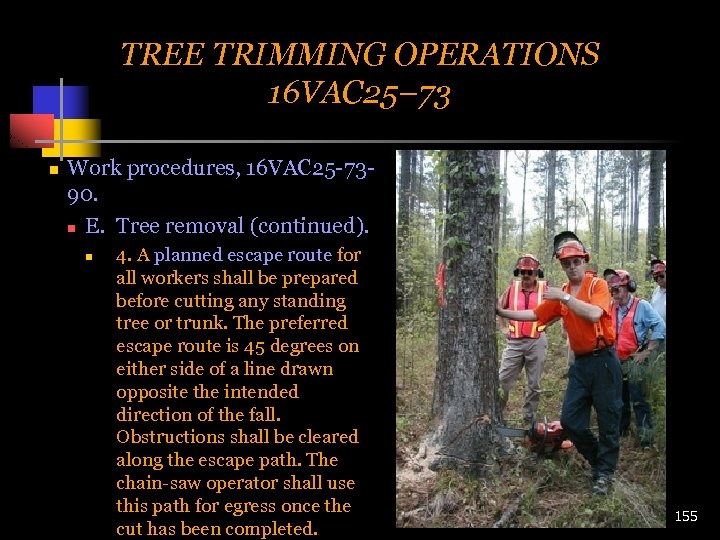 TREE TRIMMING OPERATIONS
16VAC25–73

Work procedures, 16VAC25-73-90.

E. Tree removal (continued).

4. A planned escape route for all workers shall be prepared before cutting any standing tree or trunk. The preferred escape route is 45 degrees on either side of a line drawn opposite the intended direction of the fall. Obstructions shall be cleared along the escape path. The chain-saw operator shall use this path for egress once the cut has been completed.

155